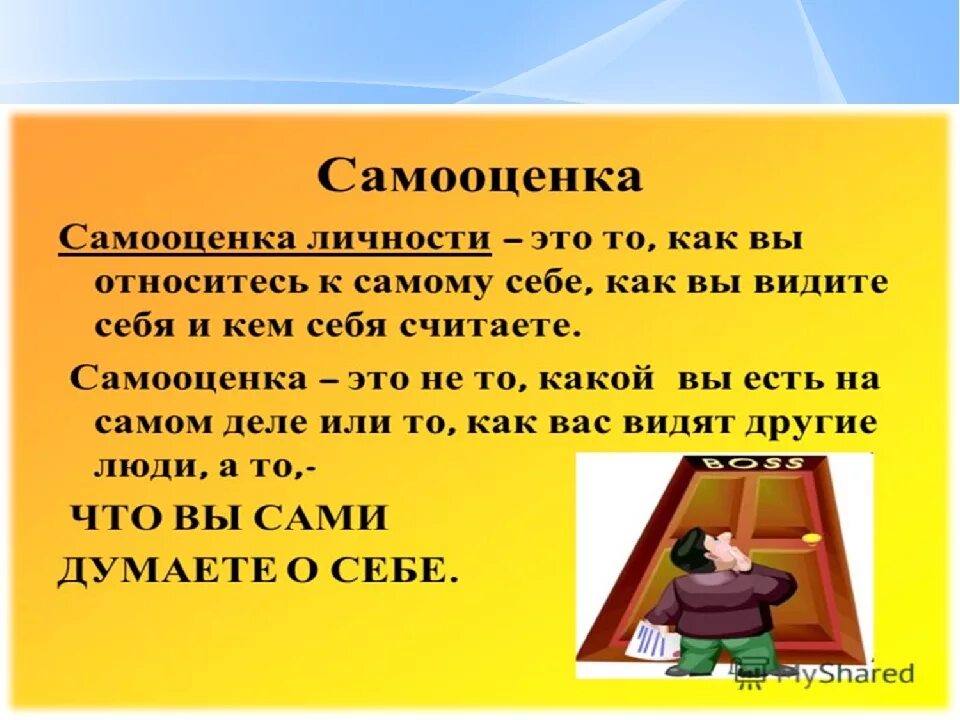 Самооценка

Самооценка личности – это то, как вы относитесь к самому себе, как вы видите себя и кем себя считаете.

Самооценка – это не то, какой вы есть на самом деле или то, как вас видят другие люди, а то,-

ЧТО ВЫ САМИ ДУМАЕТЕ О СЕБЕ.

BOSS

MyShared